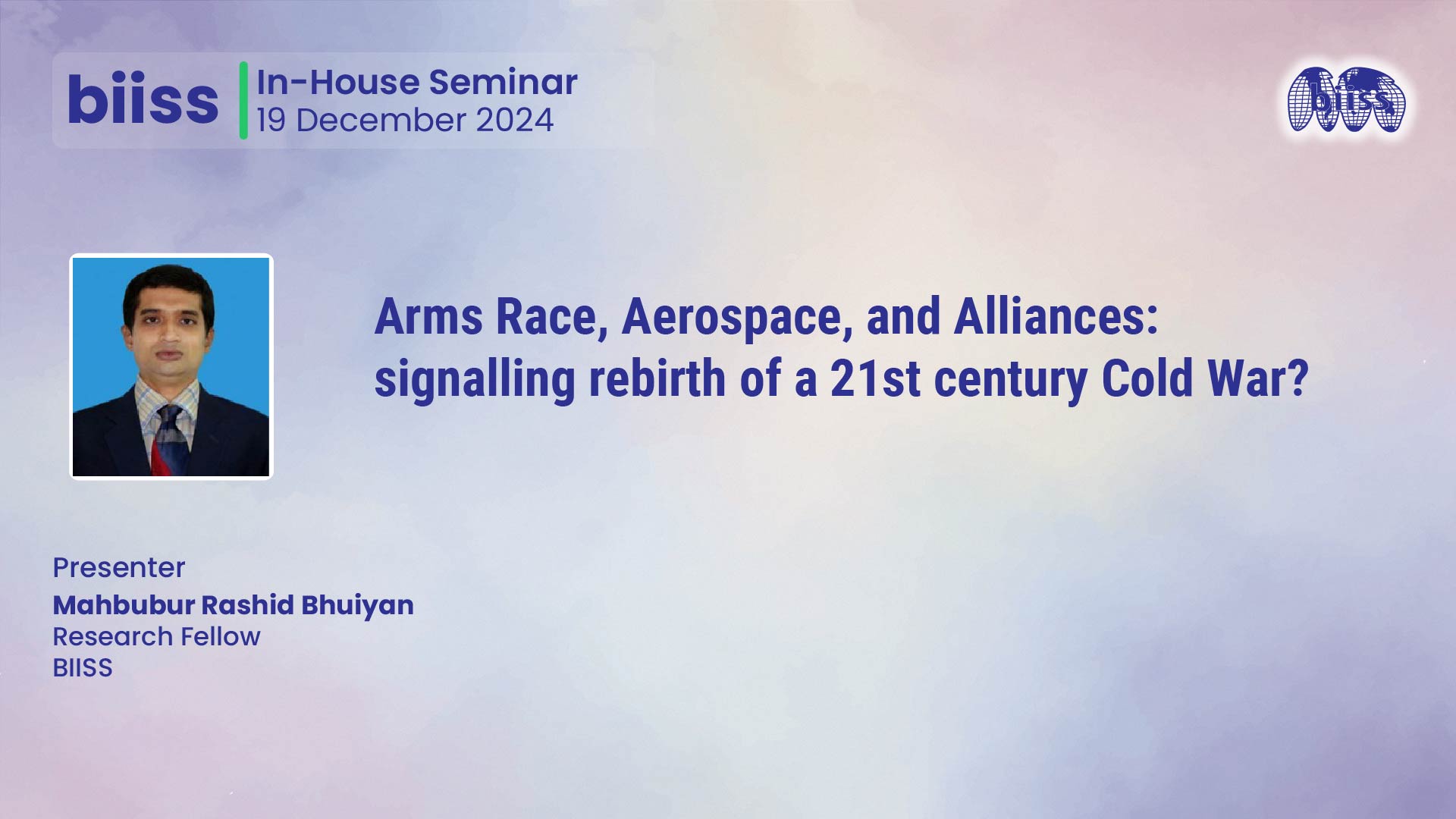 biiss
In-House Seminar
19 December 2024

biiss

Arms Race, Aerospace, and Alliances: signalling rebirth of a 21st century Cold War?

Presenter
Mahbubur Rashid Bhuiyan
Research Fellow
BIISS